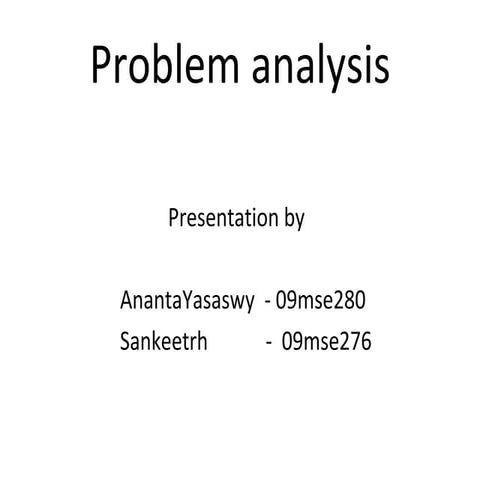 Problem analysis

Presentation by

AnantaYasaswy - 09mse280
Sankeetrh - 09mse276